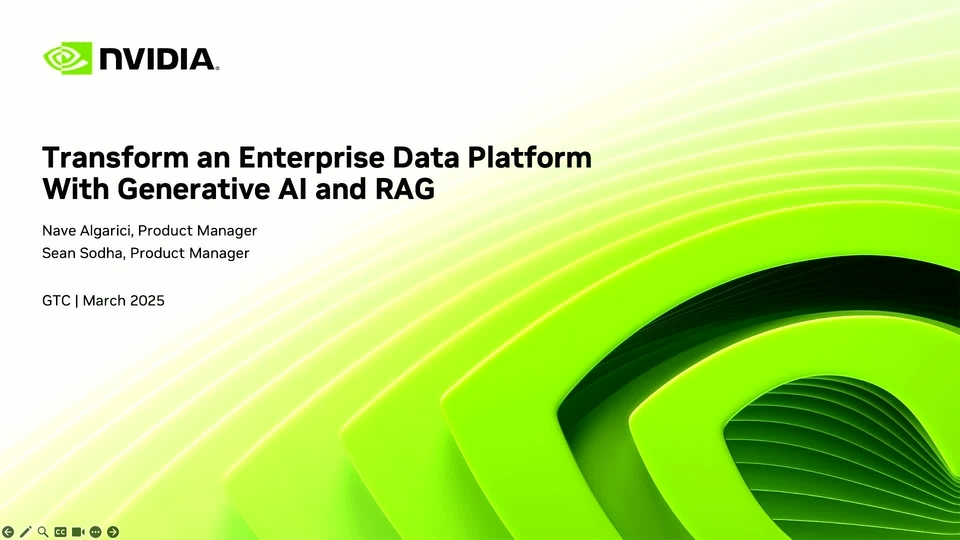 NVIDIA.

Transform an Enterprise Data Platform With Generative AI and RAG

Nave Algarici, Product Manager
Sean Sodha, Product Manager

GTC | March 2025

CC